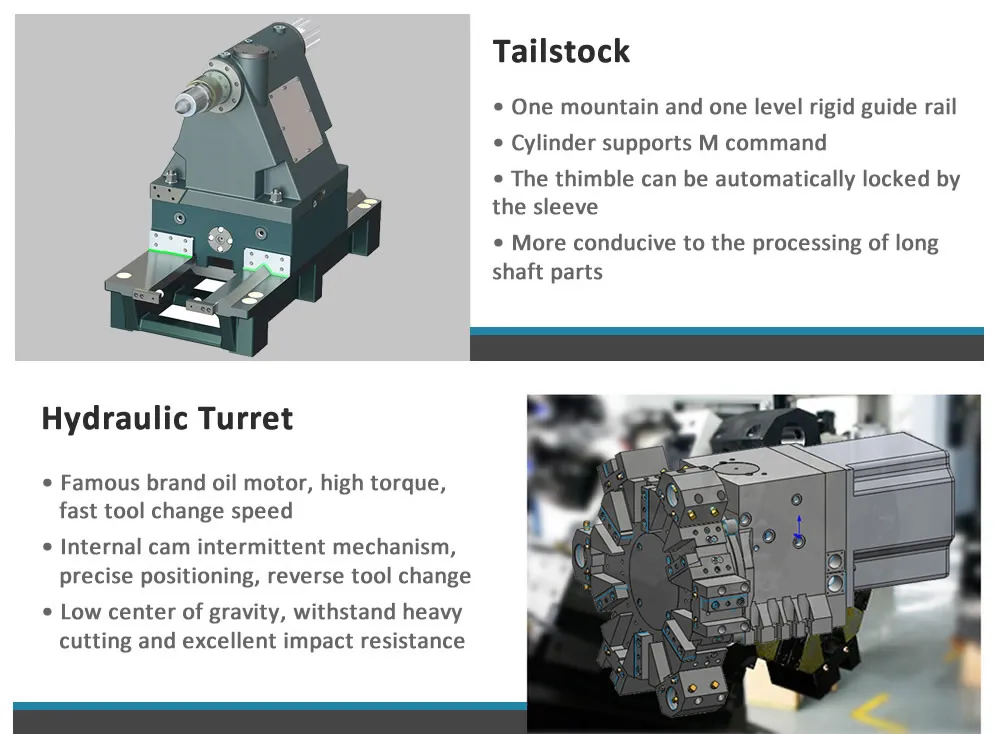 Tailstock

• One mountain and one level rigid guide rail

• Cylinder supports M command

• The thimble can be automatically locked by the sleeve

• More conducive to the processing of long shaft parts

Hydraulic Turret

• Famous brand oil motor, high torque, fast tool change speed

• Internal cam intermittent mechanism, precise positioning, reverse tool change

• Low center of gravity, withstand heavy cutting and excellent impact resistance